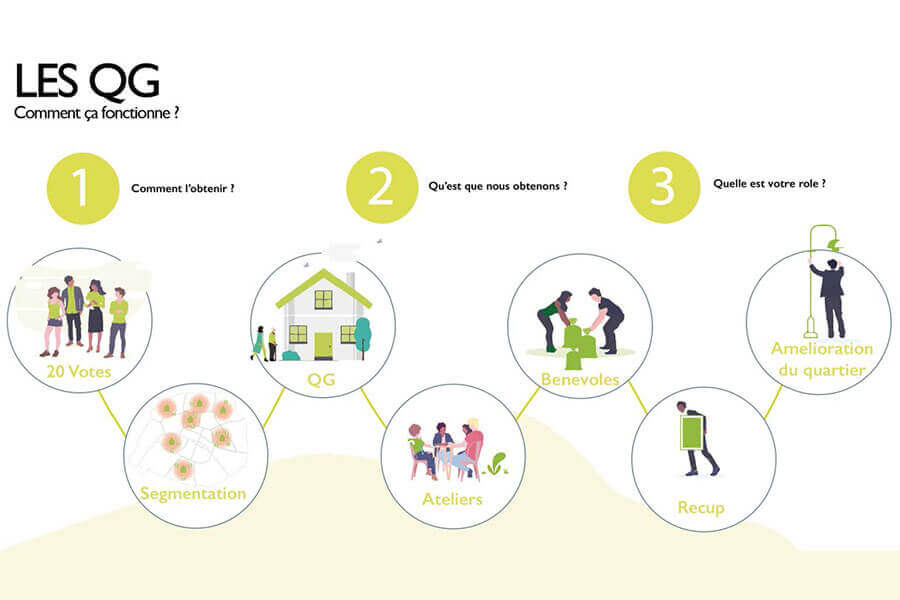 LES QG
Comment ça fonctionne ?

1
Comment l'obtenir ?

2
Qu'est que nous obtenons ?

3
Quelle est votre role ?

20 Votes

Segmentation

QG

Ateliers

Benevoles

Recup

Amelioration du quartier